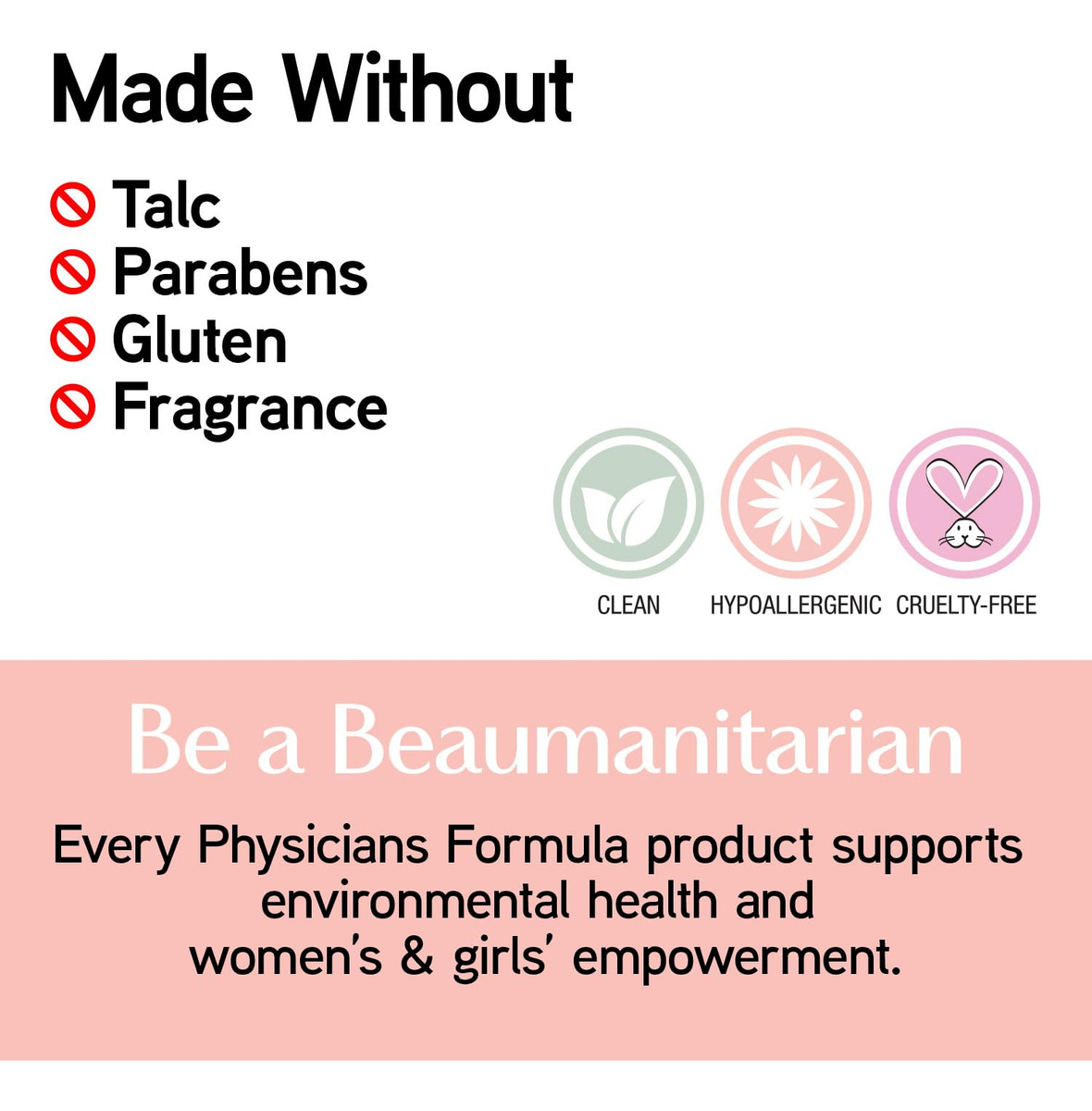 Made Without

Talc
Parabens
Gluten
Fragrance

CLEAN HYPOALLERGENIC CRUELTY-FREE

Be a Beaumanitarian

Every Physicians Formula product supports environmental health and women's & girls' empowerment.